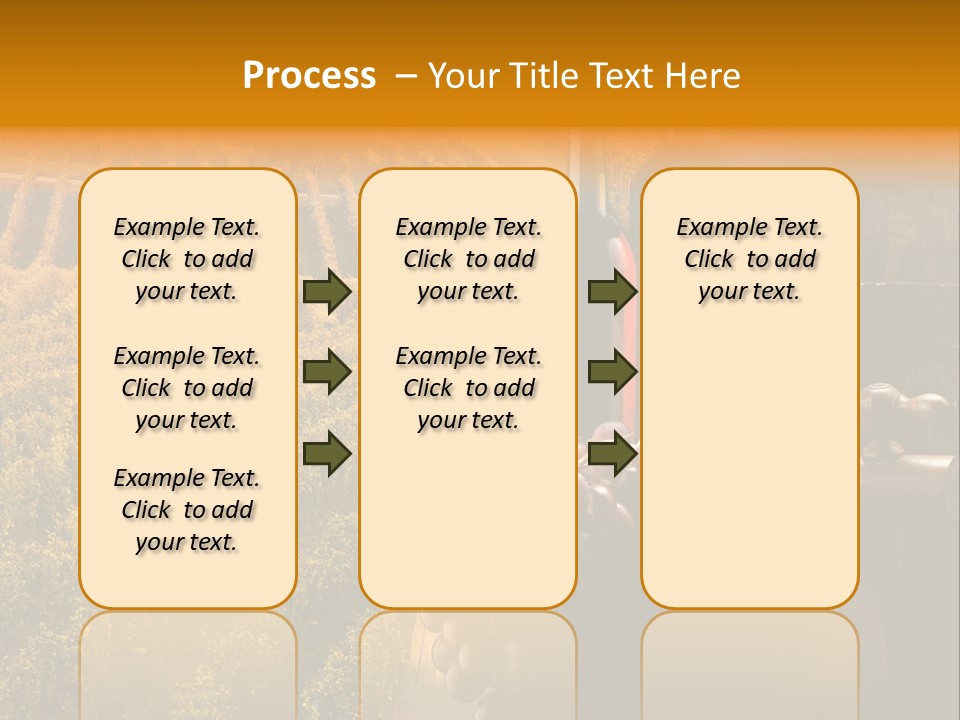 Process – Your Title Text Here

Example Text. Click to add your text.

Example Text. Click to add your text.

Example Text. Click to add your text.

Example Text. Click to add your text.

Example Text. Click to add your text.

Example Text. Click to add your text.